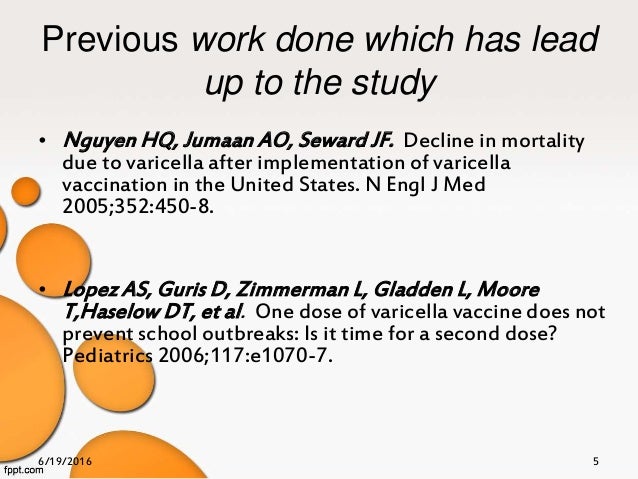 Previous work done which has lead up to the study

• Nguyen HQ, Jumaan AO, Seward JF. Decline in mortality due to varicella after implementation of varicella vaccination in the United States. N Engl J Med 2005;352:450-8.

• Lopez AS, Guris D, Zimmerman L, Gladden L, Moore T,Haselow DT, et al. One dose of varicella vaccine does not prevent school outbreaks: Is it time for a second dose? Pediatrics 2006;117:e1070-7.

6/19/2016

5

fppt.com